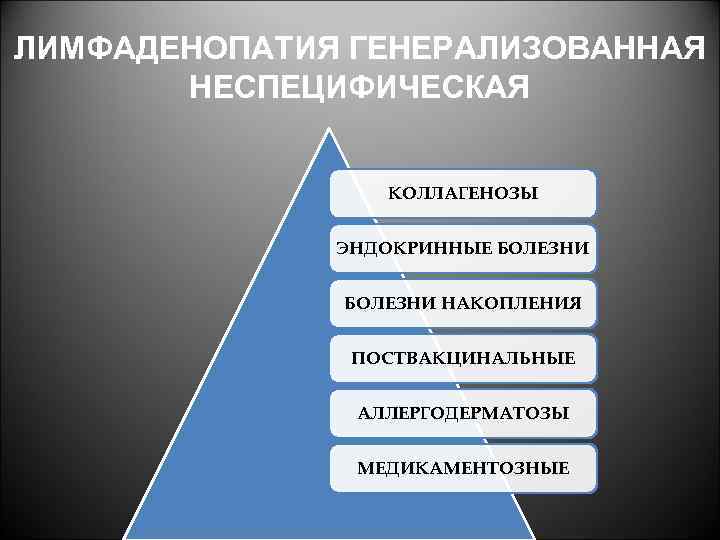 ЛИМФАДЕНОПАТИЯ ГЕНЕРАЛИЗОВАННАЯ НЕСПЕЦИФИЧЕСКАЯ

КОЛЛАГЕНОЗЫ

ЭНДОКРИННЫЕ БОЛЕЗНИ

БОЛЕЗНИ НАКОПЛЕНИЯ

ПОСТВАКЦИНАЛЬНЫЕ

АЛЛЕРГОДЕРМАТОЗЫ

МЕДИКАМЕНТОЗНЫЕ